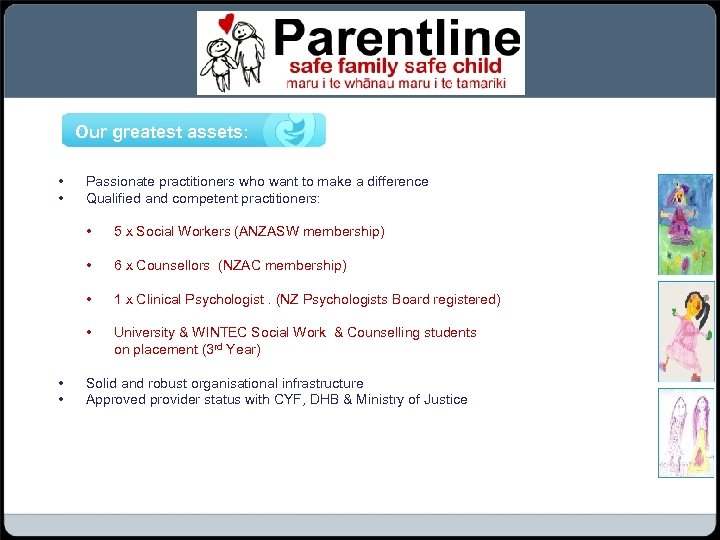 Parentline
safe family safe child
maru i te whānau maru i te tamariki

Our greatest assets:

• Passionate practitioners who want to make a difference
• Qualified and competent practitioners:

• 5 x Social Workers (ANZASW membership)

• 6 x Counsellors (NZAC membership)

• 1 x Clinical Psychologist . (NZ Psychologists Board registered)

• University & WINTEC Social Work & Counselling students on placement (3$^{rd}$ Year)

• Solid and robust organisational infrastructure
• Approved provider status with CYF, DHB & Ministry of Justice